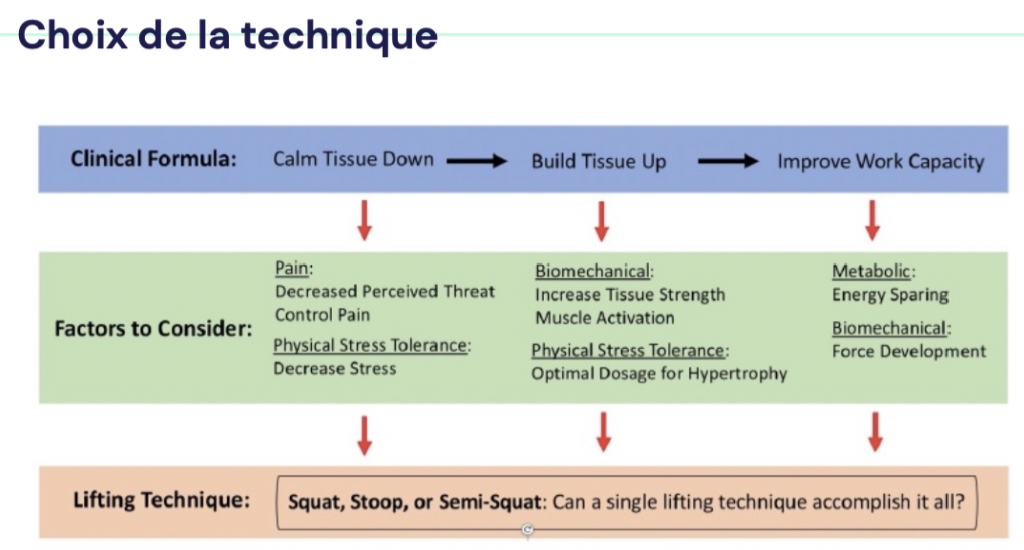 Choix de la technique

Clinical Formula: Calm Tissue Down → Build Tissue Up → Improve Work Capacity

Factors to Consider:

Pain:
Decreased Perceived Threat
Control Pain
Physical Stress Tolerance:
Decrease Stress

Biomechanical:
Increase Tissue Strength
Muscle Activation
Physical Stress Tolerance:
Optimal Dosage for Hypertrophy

Metabolic:
Energy Sparing
Biomechanical:
Force Development

Lifting Technique: Squat, Stoop, or Semi-Squat: Can a single lifting technique accomplish it all?